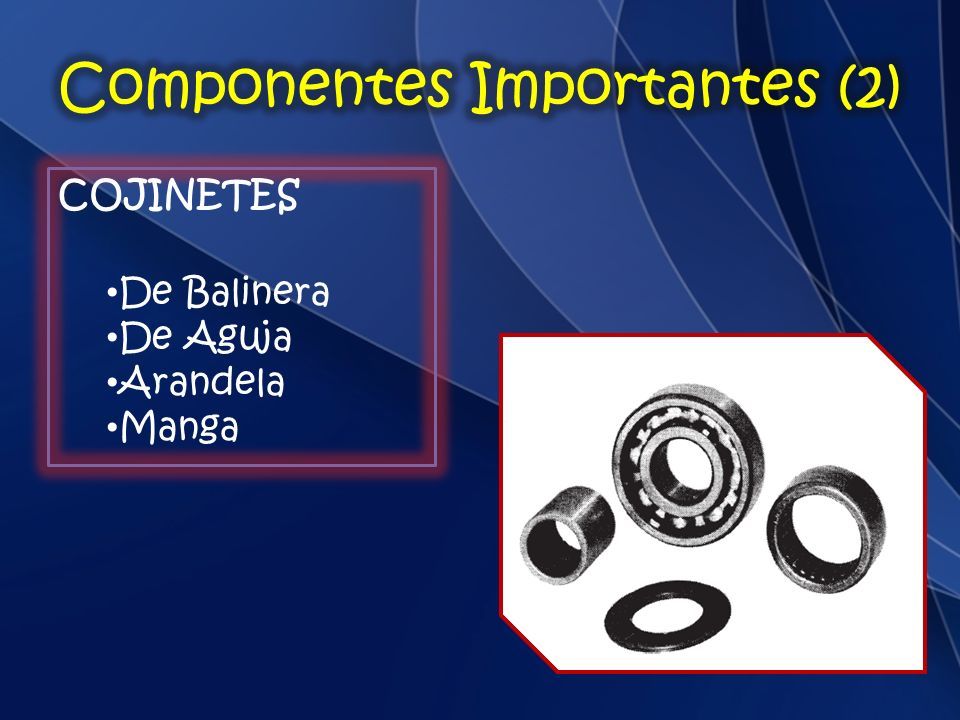 Componentes Importantes (2)

COJINETES

•De Balinera
•De Aguja
•Arandela
•Manga